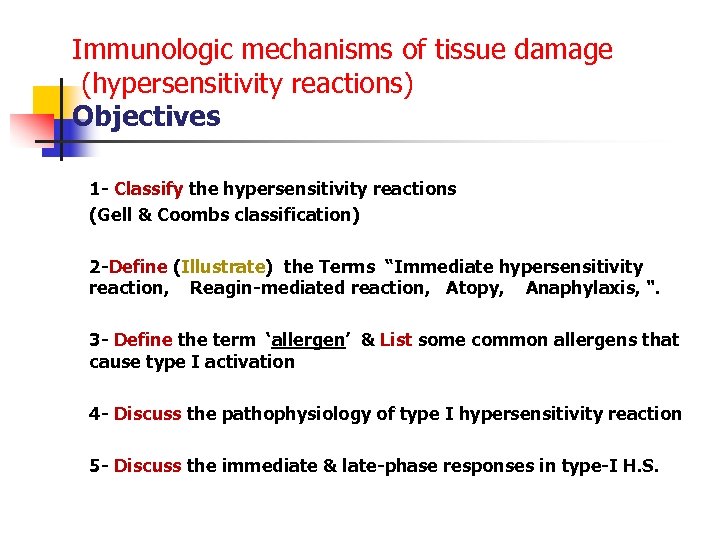 Immunologic mechanisms of tissue damage (hypersensitivity reactions)
Objectives

1- Classify the hypersensitivity reactions
(Gell & Coombs classification)

2-Define (Illustrate) the Terms “Immediate hypersensitivity reaction, Reagin-mediated reaction, Atopy, Anaphylaxis, ".

3- Define the term ‘allergen’ & List some common allergens that cause type I activation

4- Discuss the pathophysiology of type I hypersensitivity reaction

5- Discuss the immediate & late-phase responses in type-I H.S.